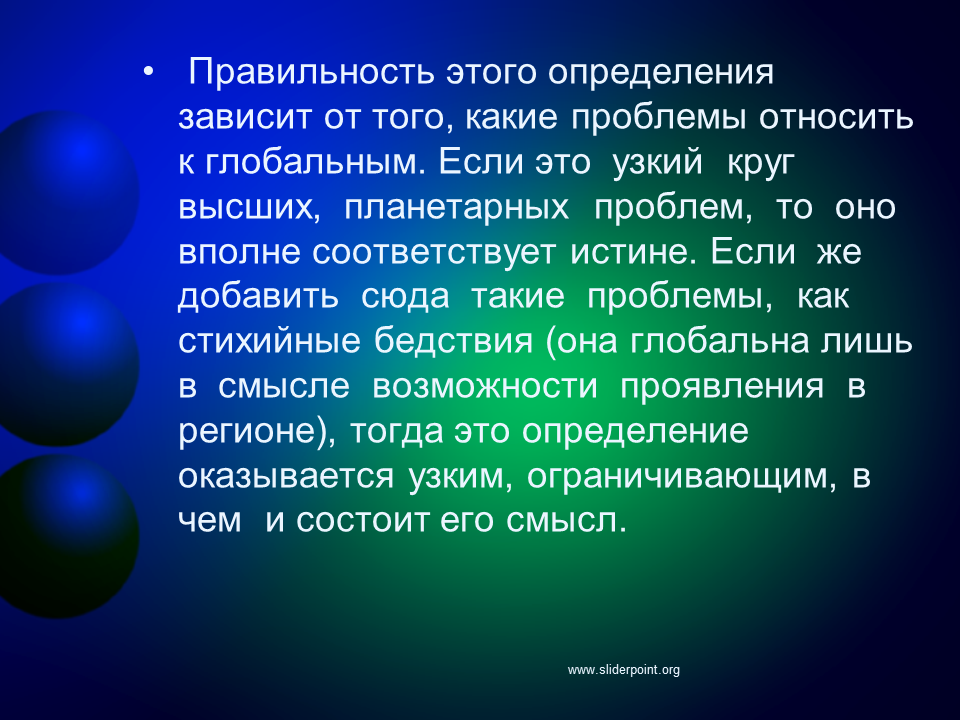 • Правильность этого определения зависит от того, какие проблемы относить к глобальным. Если это узкий круг высших, планетарных проблем, то оно вполне соответствует истине. Если же добавить сюда такие проблемы, как стихийные бедствия (она глобальна лишь в смысле возможности проявления в регионе), тогда это определение оказывается узким, ограничивающим, в чем и состоит его смысл.

www.sliderpoint.org